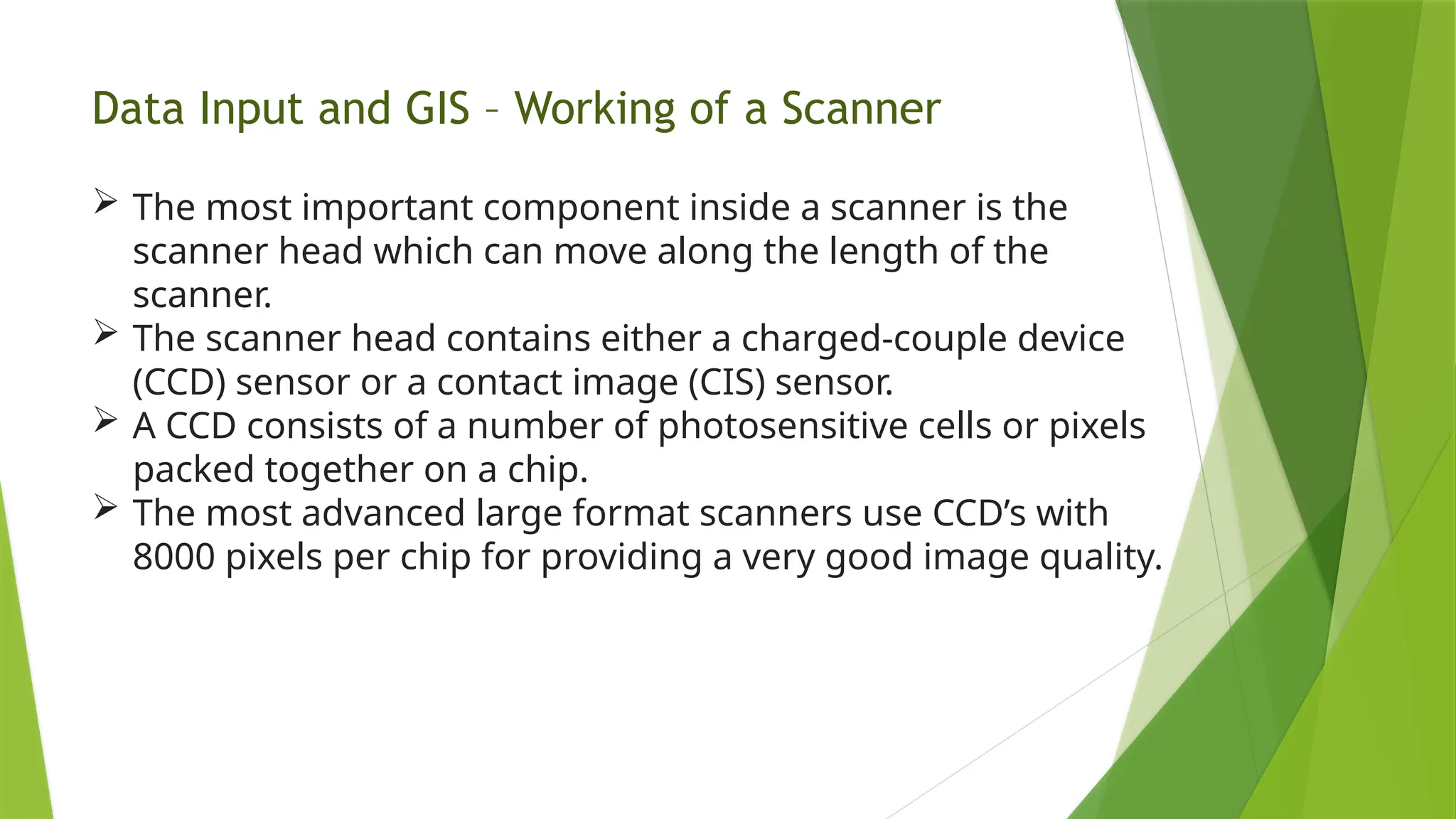 Data Input and GIS – Working of a Scanner

➢ The most important component inside a scanner is the scanner head which can move along the length of the scanner.
➢ The scanner head contains either a charged-couple device (CCD) sensor or a contact image (CIS) sensor.
➢ A CCD consists of a number of photosensitive cells or pixels packed together on a chip.
➢ The most advanced large format scanners use CCD’s with 8000 pixels per chip for providing a very good image quality.